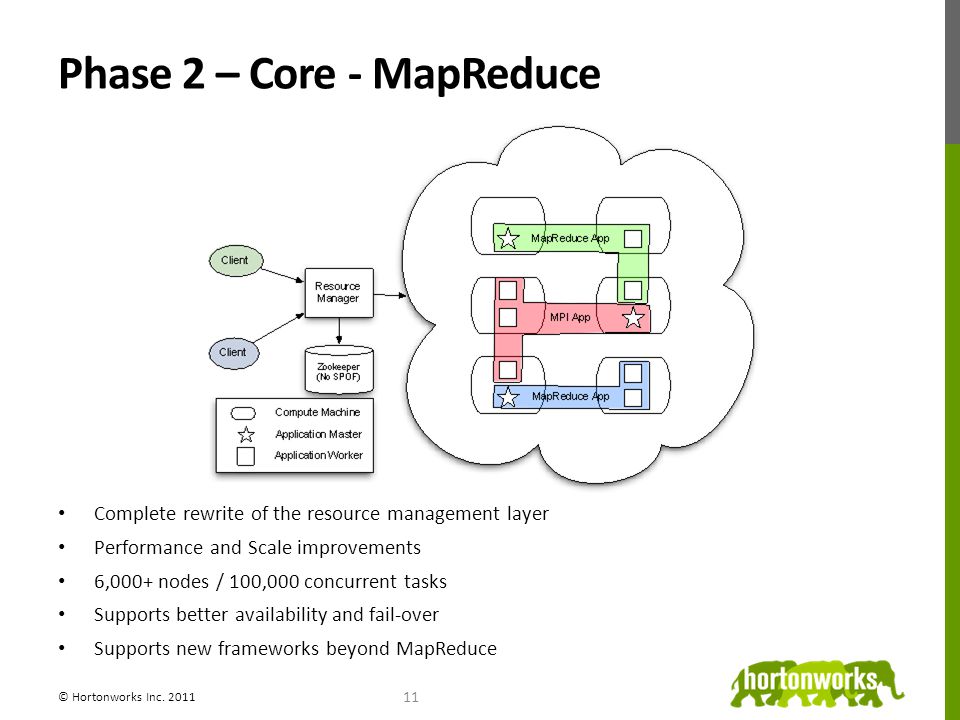 Phase 2 – Core - MapReduce

Client

Client

Resource Manager

Zookeeper (No SPOF)

Compute Machine

Application Master

Application Worker

MapReduce App

MPI App

MapReduce App

• Complete rewrite of the resource management layer
• Performance and Scale improvements
• 6,000+ nodes / 100,000 concurrent tasks
• Supports better availability and fail-over
• Supports new frameworks beyond MapReduce

© Hortonworks Inc. 2011

11

hortonworks